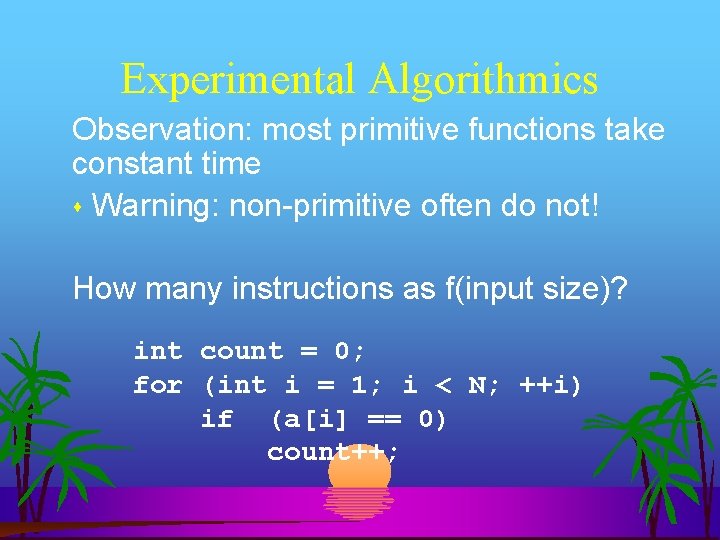 Experimental Algorithmics

Observation: most primitive functions take constant time

Warning: non-primitive often do not!

How many instructions as f(input size)?

int count = 0;
for (int i = 1; i < N; ++i)
    if  (a[i] == 0)
        count++;